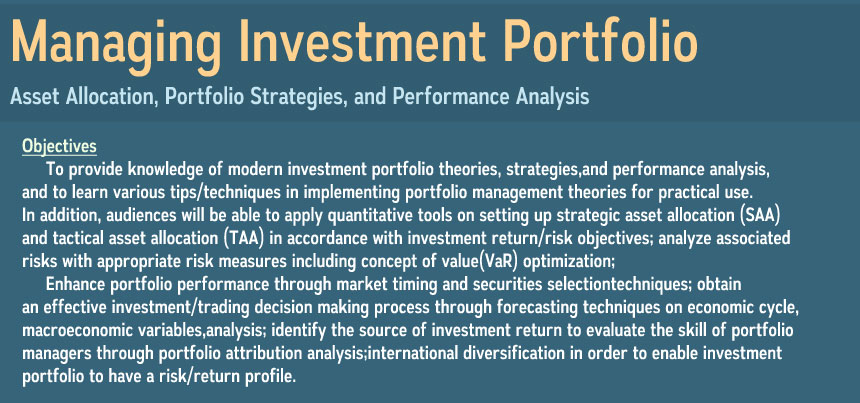 Managing Investment Portfolio

Asset Allocation, Portfolio Strategies, and Performance Analysis

Objectives

To provide knowledge of modern investment portfolio theories, strategies,and performance analysis, and to learn various tips/techniques in implementing portfolio management theories for practical use. In addition, audiences will be able to apply quantitative tools on setting up strategic asset allocation (SAA) and tactical asset allocation (TAA) in accordance with investment return/risk objectives; analyze associated risks with appropriate risk measures including concept of value(VaR) optimization;

Enhance portfolio performance through market timing and securities selectiontechniques; obtain an effective investment/trading decision making process through forecasting techniques on economic cycle, macroeconomic variables,analysis; identify the source of investment return to evaluate the skill of portfolio managers through portfolio attribution analysis;international diversification in order to enable investment portfolio to have a risk/return profile.